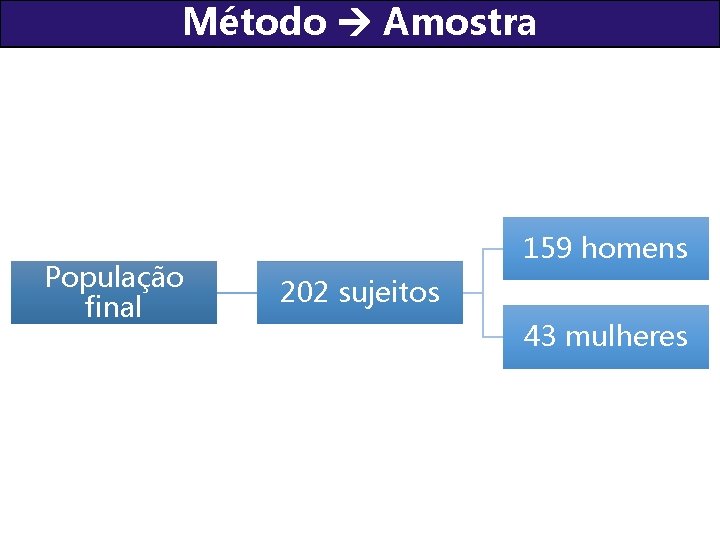 Método → Amostra

População final

202 sujeitos

159 homens

43 mulheres